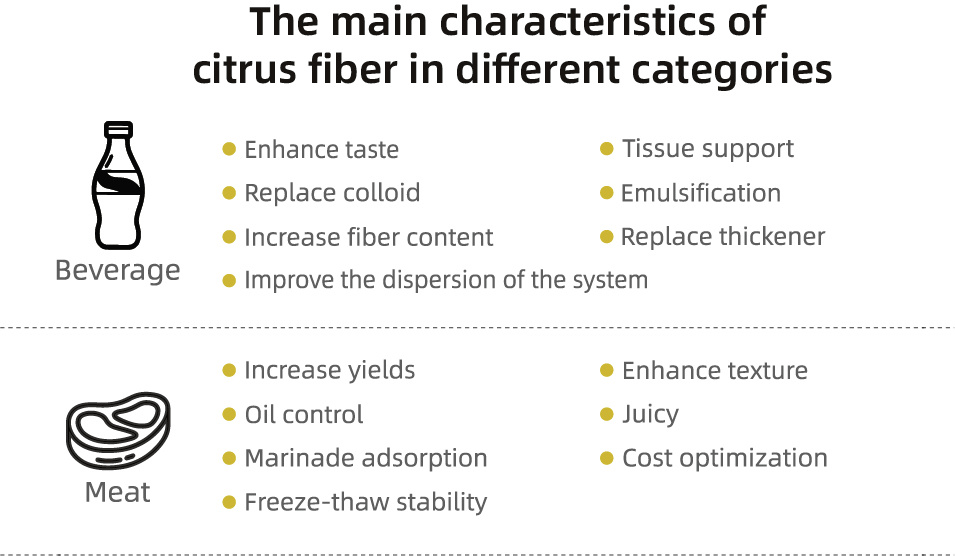 The main characteristics of citrus fiber in different categories

Beverage

Enhance taste
Replace colloid
Increase fiber content
Improve the dispersion of the system

Tissue support
Emulsification
Replace thickener

Meat

Increase yields
Oil control
Marinade adsorption
Freeze-thaw stability

Enhance texture
Juicy
Cost optimization